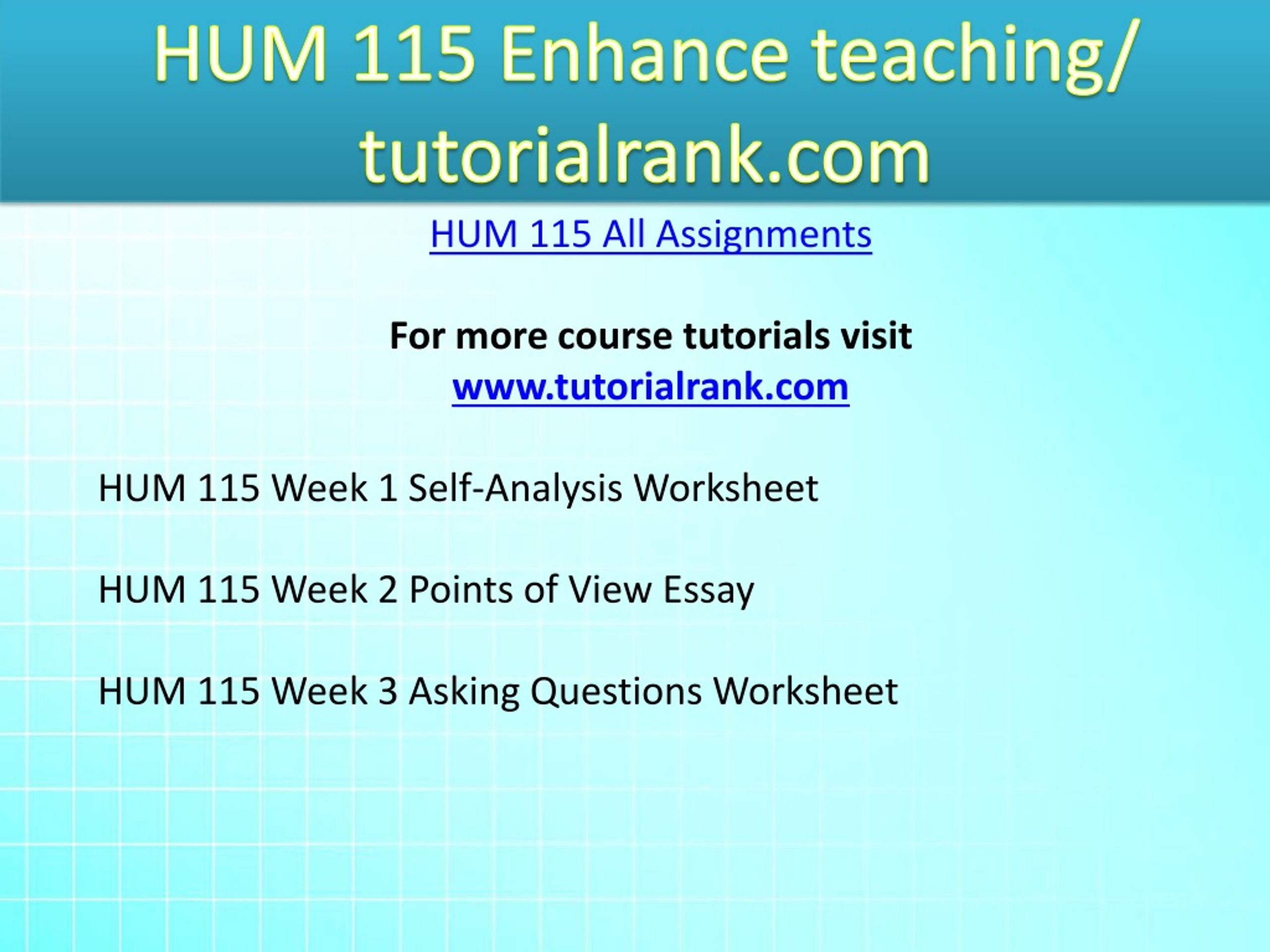 HUM 115 Enhance teaching/ tutorialrank.com

HUM 115 All Assignments

For more course tutorials visit
www.tutorialrank.com

HUM 115 Week 1 Self-Analysis Worksheet

HUM 115 Week 2 Points of View Essay

HUM 115 Week 3 Asking Questions Worksheet